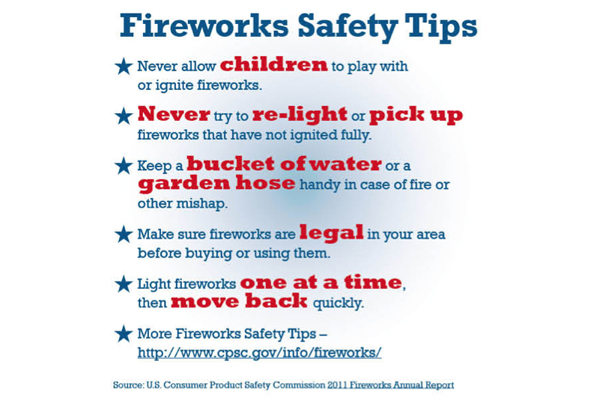 Fireworks Safety Tips

★ Never allow children to play with or ignite fireworks.

★ Never try to re-light or pick up fireworks that have not ignited fully.

★ Keep a bucket of water or a garden hose handy in case of fire or other mishap.

★ Make sure fireworks are legal in your area before buying or using them.

★ Light fireworks one at a time, then move back quickly.

★ More Fireworks Safety Tips – http://www.cpsc.gov/info/fireworks/

Source: U.S. Consumer Product Safety Commission 2011 Fireworks Annual Report